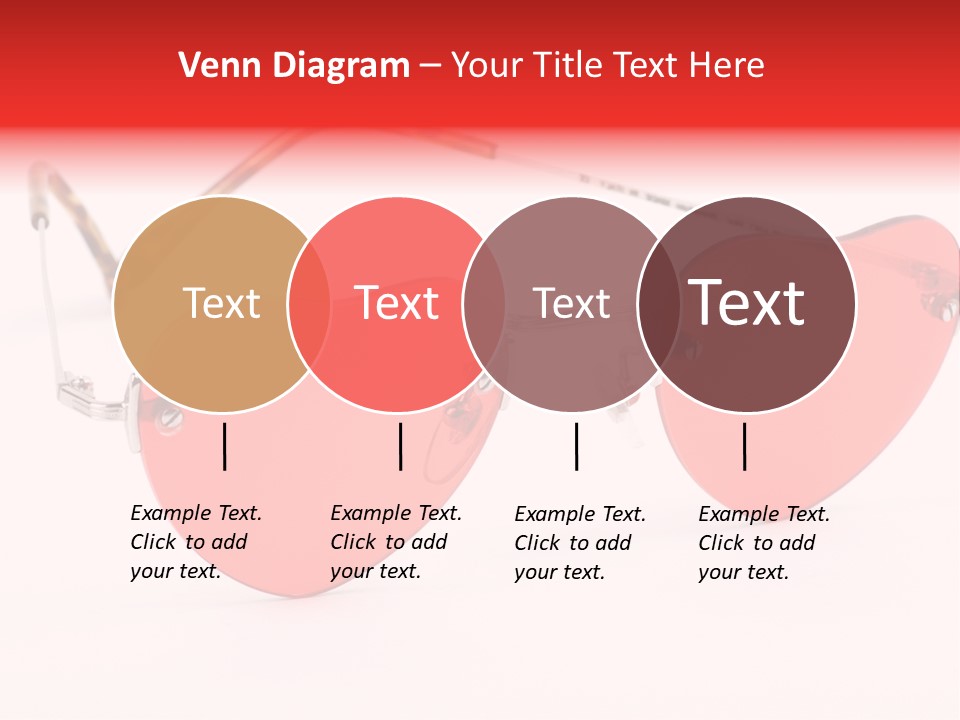 Venn Diagram – Your Title Text Here

Text

Text

Text

Text

Example Text. Click to add your text.

Example Text. Click to add your text.

Example Text. Click to add your text.

Example Text. Click to add your text.